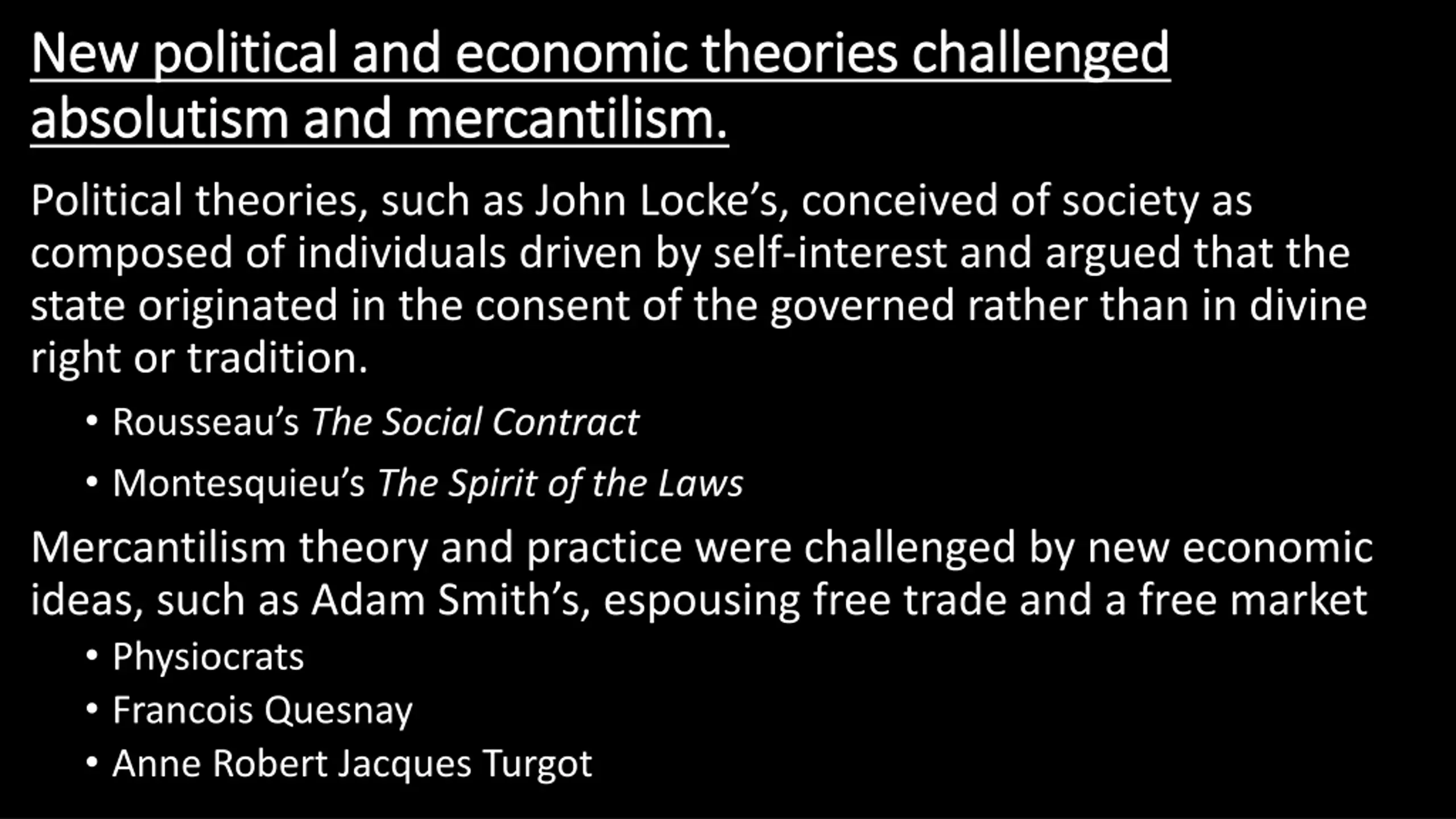 New political and economic theories challenged absolutism and mercantilism.

Political theories, such as John Locke’s, conceived of society as composed of individuals driven by self-interest and argued that the state originated in the consent of the governed rather than in divine right or tradition.

• Rousseau’s The Social Contract
• Montesquieu’s The Spirit of the Laws

Mercantilism theory and practice were challenged by new economic ideas, such as Adam Smith’s, espousing free trade and a free market

• Physiocrats
• Francois Quesnay
• Anne Robert Jacques Turgot